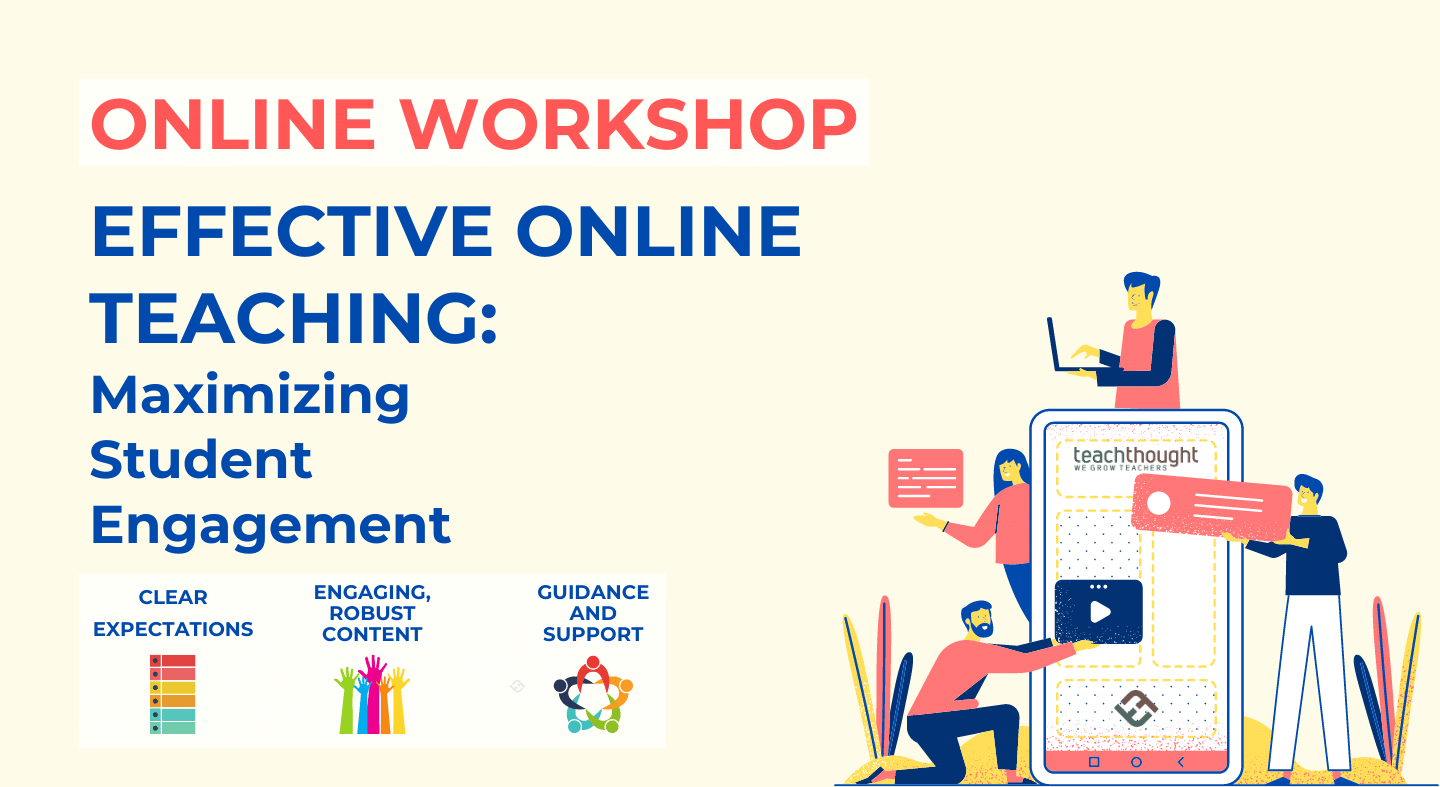 ONLINE WORKSHOP

EFFECTIVE ONLINE TEACHING: Maximizing Student Engagement

CLEAR EXPECTATIONS

ENGAGING, ROBUST CONTENT

GUIDANCE AND SUPPORT

teachthought
WE GROW TEACHERS